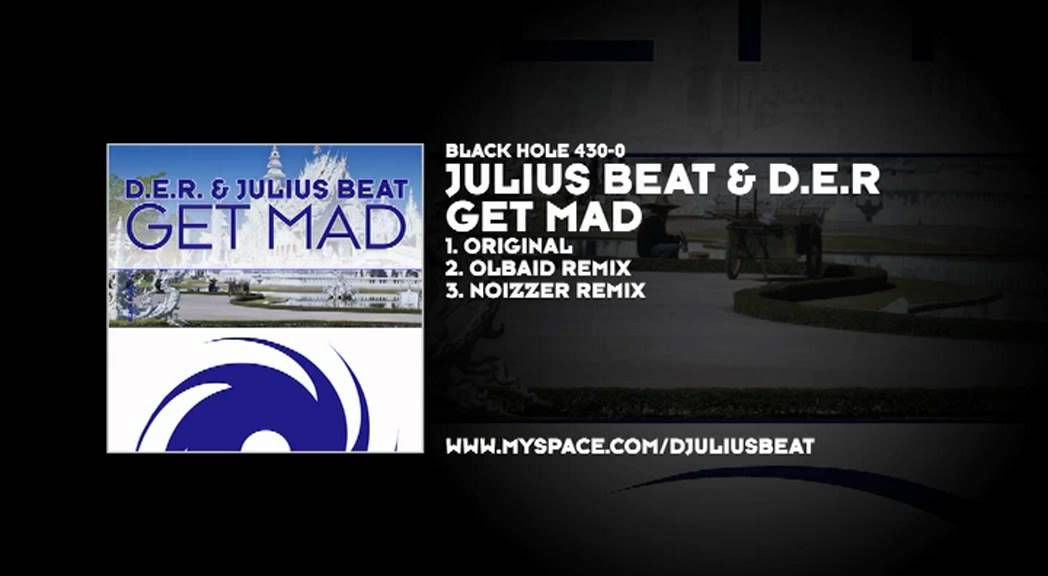 D.E.R. & JULIUS BEAT
GET MAD

BLACK HOLE 430-0
JULIUS BEAT & D.E.R
GET MAD
1. ORIGINAL
2. OLBAID REMIX
3. NOIZZER REMIX

WWW.MYSPACE.COM/DJULIUSBEAT